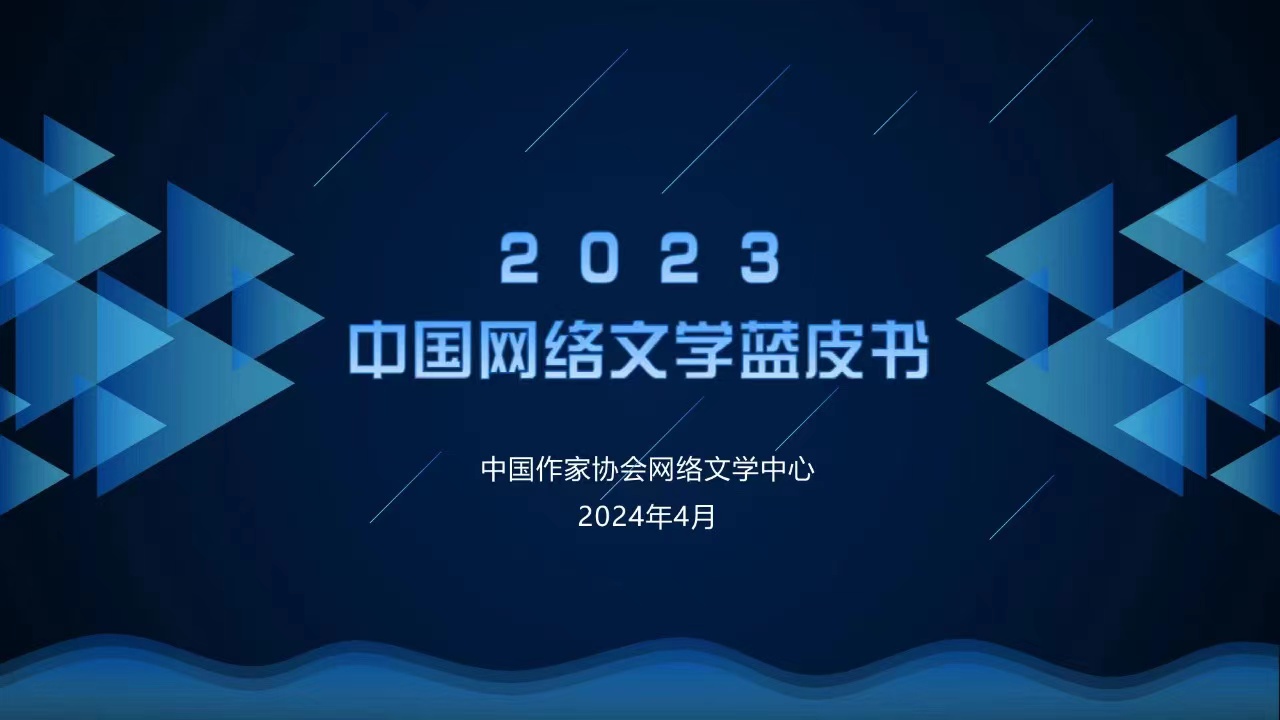 2023
中国网络文学蓝皮书

中国作家协会网络文学中心
2024年4月